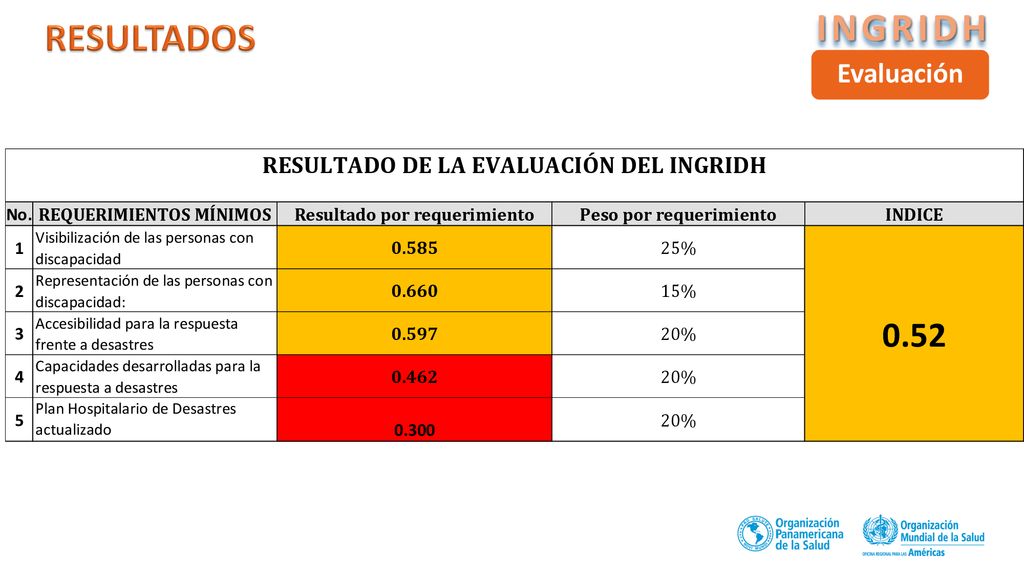 RESULTADOS

INGRIDH

Evaluación

RESULTADO DE LA EVALUACIÓN DEL INGRIDH

| No. | REQUERIMIENTOS MÍNIMOS | Resultado por requerimiento | Peso por requerimiento | INDICE |
|---|---|---|---|---|
| 1 | Visibilización de las personas con discapacidad | 0.585 | 25% | 0.52 |
| 2 | Representación de las personas con discapacidad: | 0.660 | 15% | |
| 3 | Accesibilidad para la respuesta frente a desastres | 0.597 | 20% | |
| 4 | Capacidades desarrolladas para la respuesta a desastres | 0.462 | 20% | |
| 5 | Plan Hospitalario de Desastres actualizado | 0.300 | 20% | |

Organización Panamericana de la Salud

Organización Mundial de la Salud
OFICINA REGIONAL PARA LAS Américas